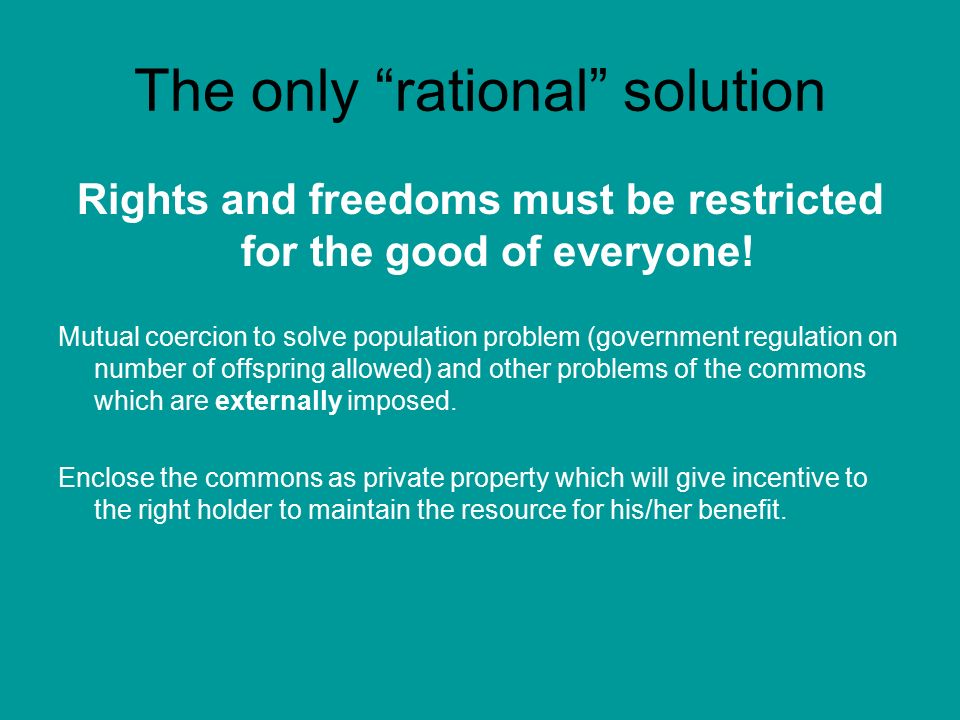 The only “rational” solution

Rights and freedoms must be restricted for the good of everyone!

Mutual coercion to solve population problem (government regulation on number of offspring allowed) and other problems of the commons which are externally imposed.

Enclose the commons as private property which will give incentive to the right holder to maintain the resource for his/her benefit.